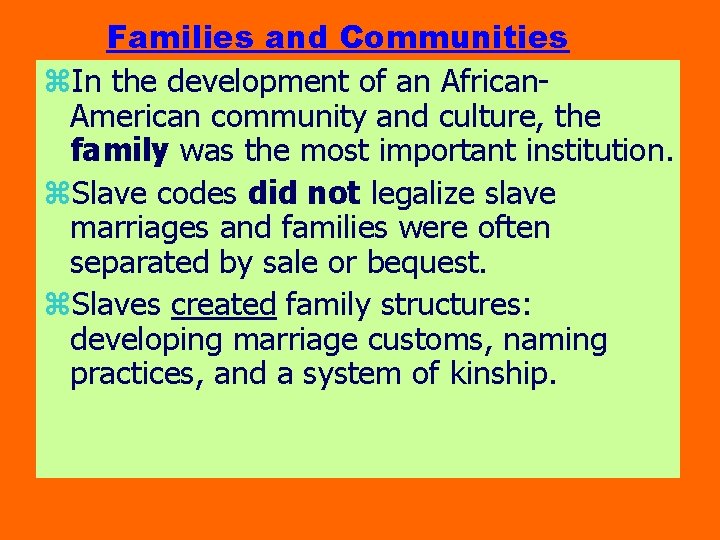 Families and Communities

⌘In the development of an African-American community and culture, the family was the most important institution.

⌘Slave codes did not legalize slave marriages and families were often separated by sale or bequest.

⌘Slaves created family structures: developing marriage customs, naming practices, and a system of kinship.